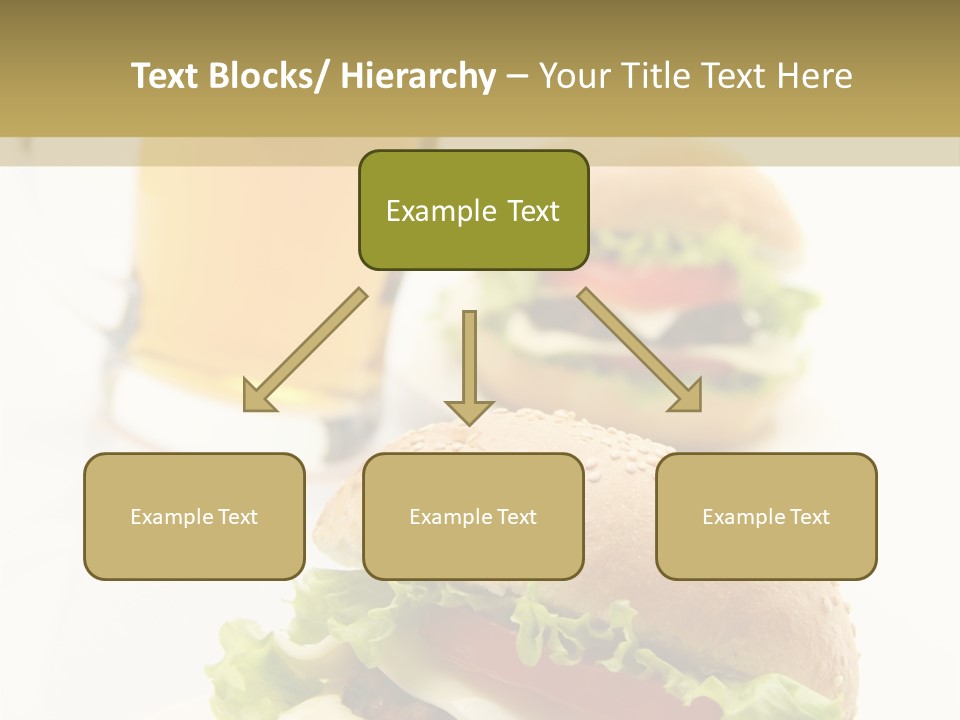 Text Blocks/ Hierarchy – Your Title Text Here

Example Text

Example Text

Example Text

Example Text